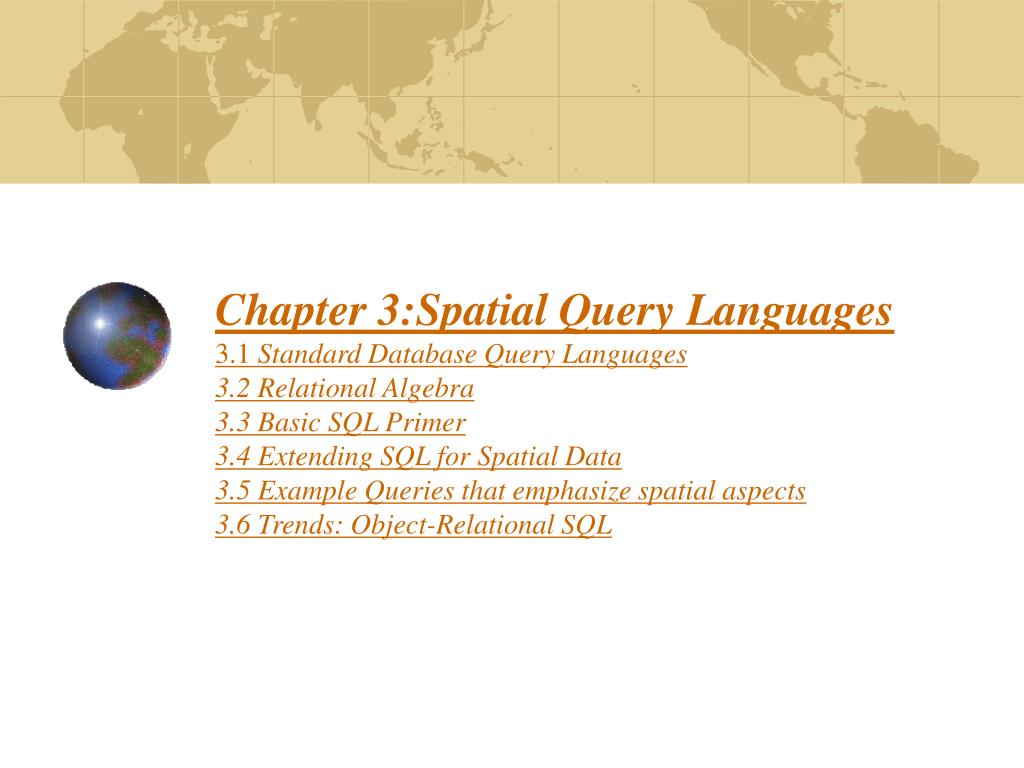 Chapter 3:Spatial Query Languages
3.1 Standard Database Query Languages
3.2 Relational Algebra
3.3 Basic SQL Primer
3.4 Extending SQL for Spatial Data
3.5 Example Queries that emphasize spatial aspects
3.6 Trends: Object-Relational SQL